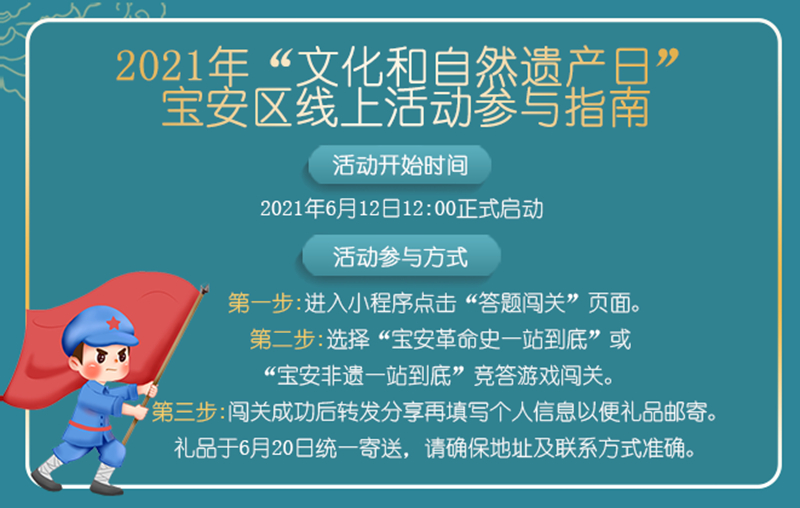 2021年“文化和自然遗产日”
宝安区线上活动参与指南

活动开始时间

2021年6月12日12:00正式启动

活动参与方式

第一步:进入小程序点击“答题闯关”页面。
第二步:选择“宝安革命史一站到底”或“宝安非遗一站到底”竞答游戏闯关。
第三步:闯关成功后转发分享再填写个人信息以便礼品邮寄。
礼品于6月20日统一寄送，请确保地址及联系方式准确。